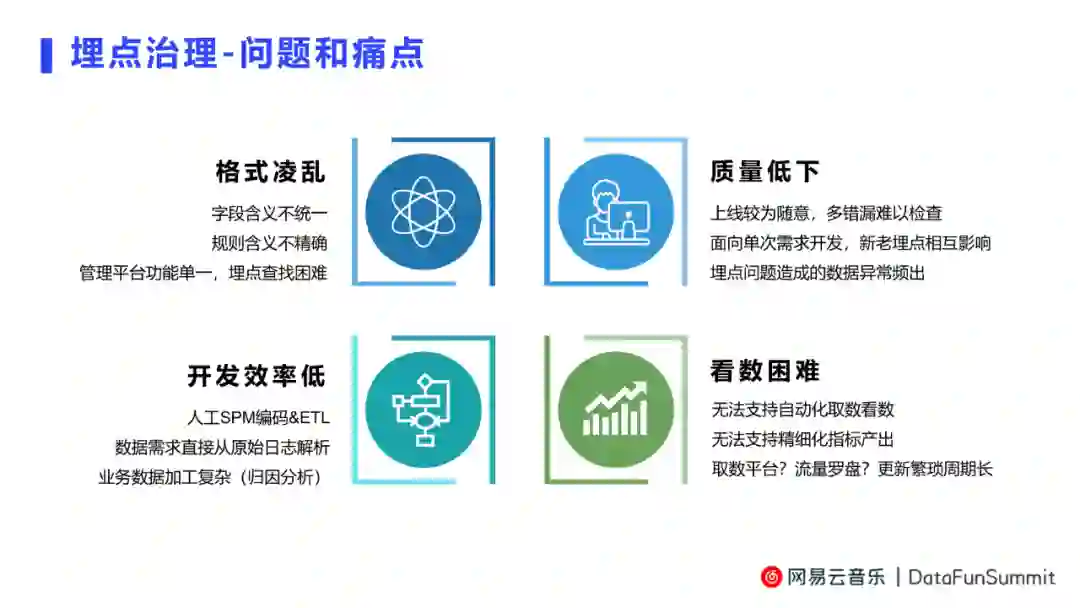 埋点治理-问题和痛点

格式凌乱
字段含义不统一
规则含义不精确
管理平台功能单一，埋点查找困难

质量低下
上线较为随意，多错漏难以检查
面向单次需求开发，新老埋点相互影响
埋点问题造成的数据异常频出

开发效率低
人工SPM编码&ETL
数据需求直接从原始日志解析
业务数据加工复杂（归因分析）

看数困难
无法支持自动化取数看数
无法支持精细化指标产出
取数平台？流量罗盘？更新繁琐周期长

网易云音乐 | DataFunSummit